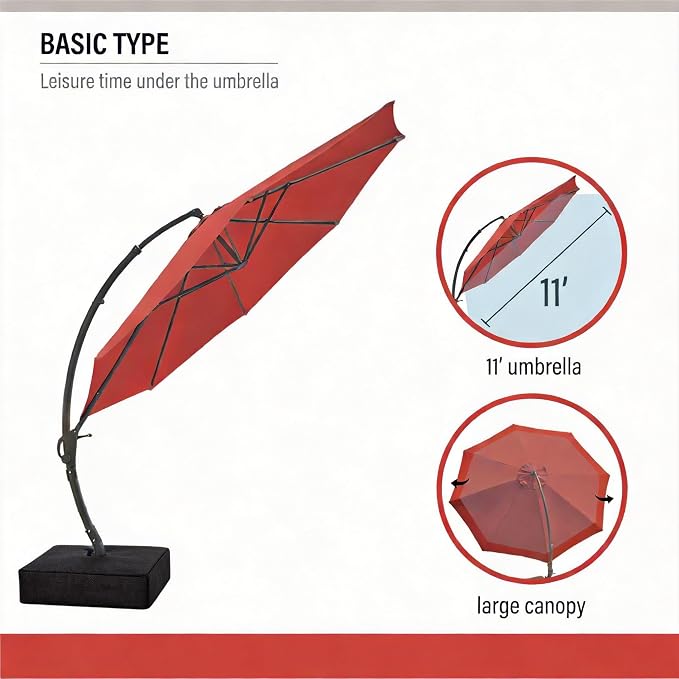 BASIC TYPE

Leisure time under the umbrella

11'

11' umbrella

large canopy